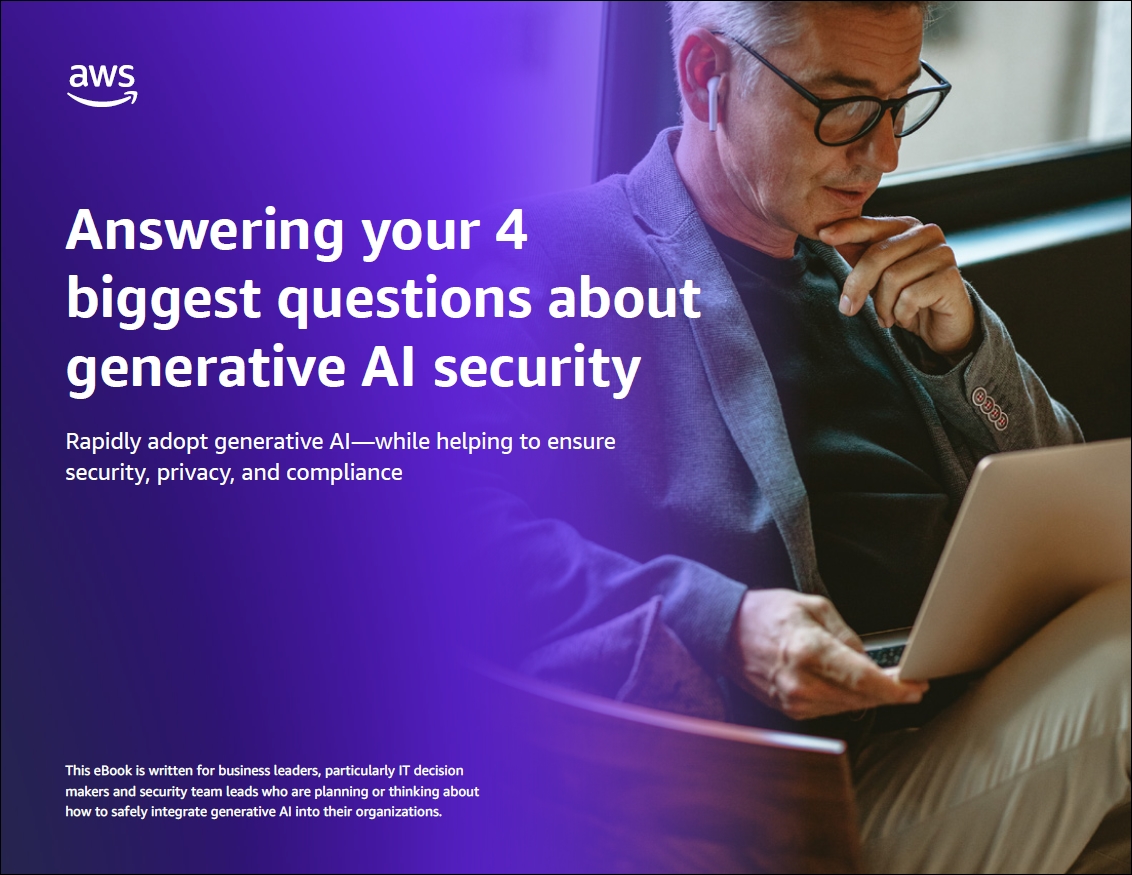 aws

Answering your 4 biggest questions about generative AI security

Rapidly adopt generative AI—while helping to ensure security, privacy, and compliance

This eBook is written for business leaders, particularly IT decision makers and security team leads who are planning or thinking about how to safely integrate generative AI into their organizations.